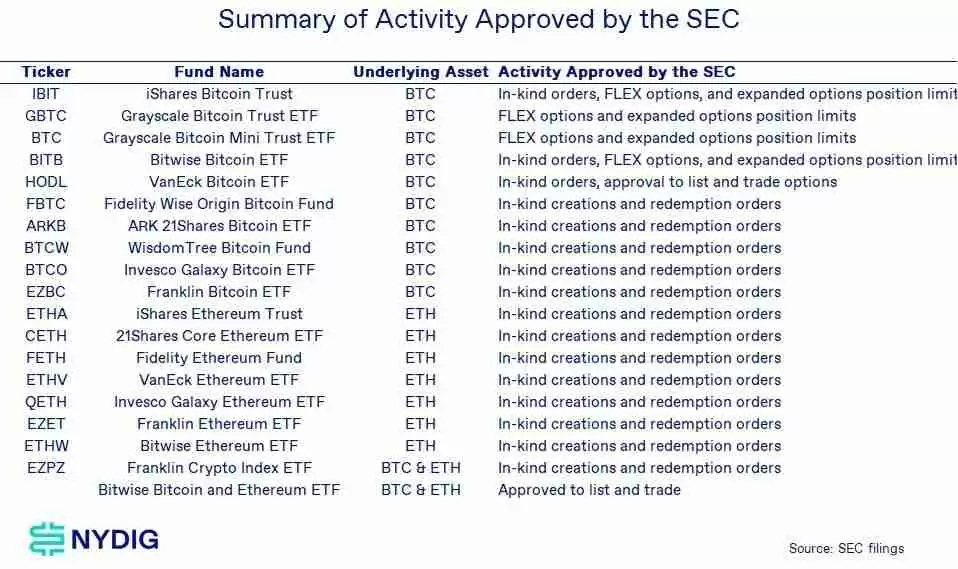 Summary of Activity Approved by the SEC

| Ticker | Fund Name | Underlying Asset | Activity Approved by the SEC |
|---|---|---|---|
| IBIT | iShares Bitcoin Trust | BTC | In-kind orders, FLEX options, and expanded options position limit |
| GBTC | Grayscale Bitcoin Trust ETF | BTC | FLEX options and expanded options position limits |
| BTC | Grayscale Bitcoin Mini Trust ETF | BTC | FLEX options and expanded options position limits |
| BITB | Bitwise Bitcoin ETF | BTC | In-kind orders, FLEX options, and expanded options position limit |
| HODL | VanEck Bitcoin ETF | BTC | In-kind orders, approval to list and trade options |
| FBTC | Fidelity Wise Origin Bitcoin Fund | BTC | In-kind creations and redemption orders |
| ARKB | ARK 21Shares Bitcoin ETF | BTC | In-kind creations and redemption orders |
| BTCW | WisdomTree Bitcoin Fund | BTC | In-kind creations and redemption orders |
| BTCO | Invesco Galaxy Bitcoin ETF | BTC | In-kind creations and redemption orders |
| EZBC | Franklin Bitcoin ETF | BTC | In-kind creations and redemption orders |
| ETHA | iShares Ethereum Trust | ETH | In-kind creations and redemption orders |
| CETH | 21Shares Core Ethereum ETF | ETH | In-kind creations and redemption orders |
| FETH | Fidelity Ethereum Fund | ETH | In-kind creations and redemption orders |
| ETHV | VanEck Ethereum ETF | ETH | In-kind creations and redemption orders |
| QETH | Invesco Galaxy Ethereum ETF | ETH | In-kind creations and redemption orders |
| EZET | Franklin Ethereum ETF | ETH | In-kind creations and redemption orders |
| ETHW | Bitwise Ethereum ETF | ETH | In-kind creations and redemption orders |
| EZPZ | Franklin Crypto Index ETF | BTC & ETH | In-kind creations and redemption orders |
| | Bitwise Bitcoin and Ethereum ETF | BTC & ETH | Approved to list and trade |

NYDIG

Source: SEC filings